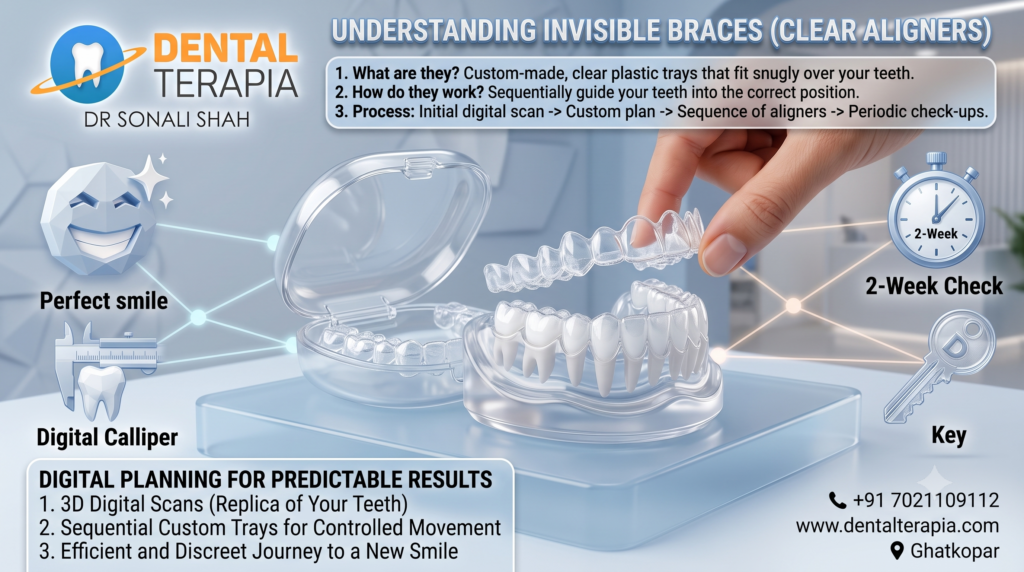 DENTAL TERAPIA
DR SONALI SHAH

UNDERSTANDING INVISIBLE BRACES (CLEAR ALIGNERS)

1. What are they? Custom-made, clear plastic trays that fit snugly over your teeth.
2. How do they work? Sequentially guide your teeth into the correct position.
3. Process: Initial digital scan -> Custom plan -> Sequence of aligners -> Periodic check-ups.

Perfect smile

Digital Calliper

2-Week

2-Week Check

Key

DIGITAL PLANNING FOR PREDICTABLE RESULTS
1. 3D Digital Scans (Replica of Your Teeth)
2. Sequential Custom Trays for Controlled Movement
3. Efficient and Discreet Journey to a New Smile

+91 7021109112
www.dentalterapia.com
Ghatkopar